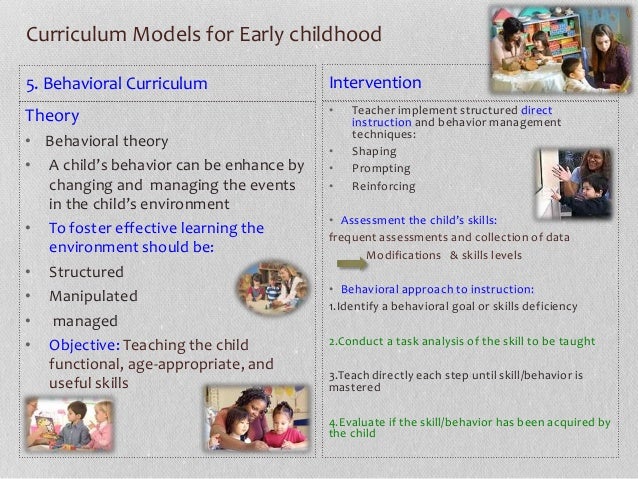 Curriculum Models for Early childhood

5. Behavioral Curriculum

Theory

• Behavioral theory
• A child's behavior can be enhance by changing and managing the events in the child's environment
• To foster effective learning the environment should be:
• Structured
• Manipulated
• managed
• Objective: Teaching the child functional, age-appropriate, and useful skills

Intervention

• Teacher implement structured direct instruction and behavior management techniques:
• Shaping
• Prompting
• Reinforcing

• Assessment the child's skills:
frequent assessments and collection of data
Modifications & skills levels

• Behavioral approach to instruction:
1.Identify a behavioral goal or skills deficiency

2.Conduct a task analysis of the skill to be taught

3.Teach directly each step until skill/behavior is mastered

4.Evaluate if the skill/behavior has been acquired by the child